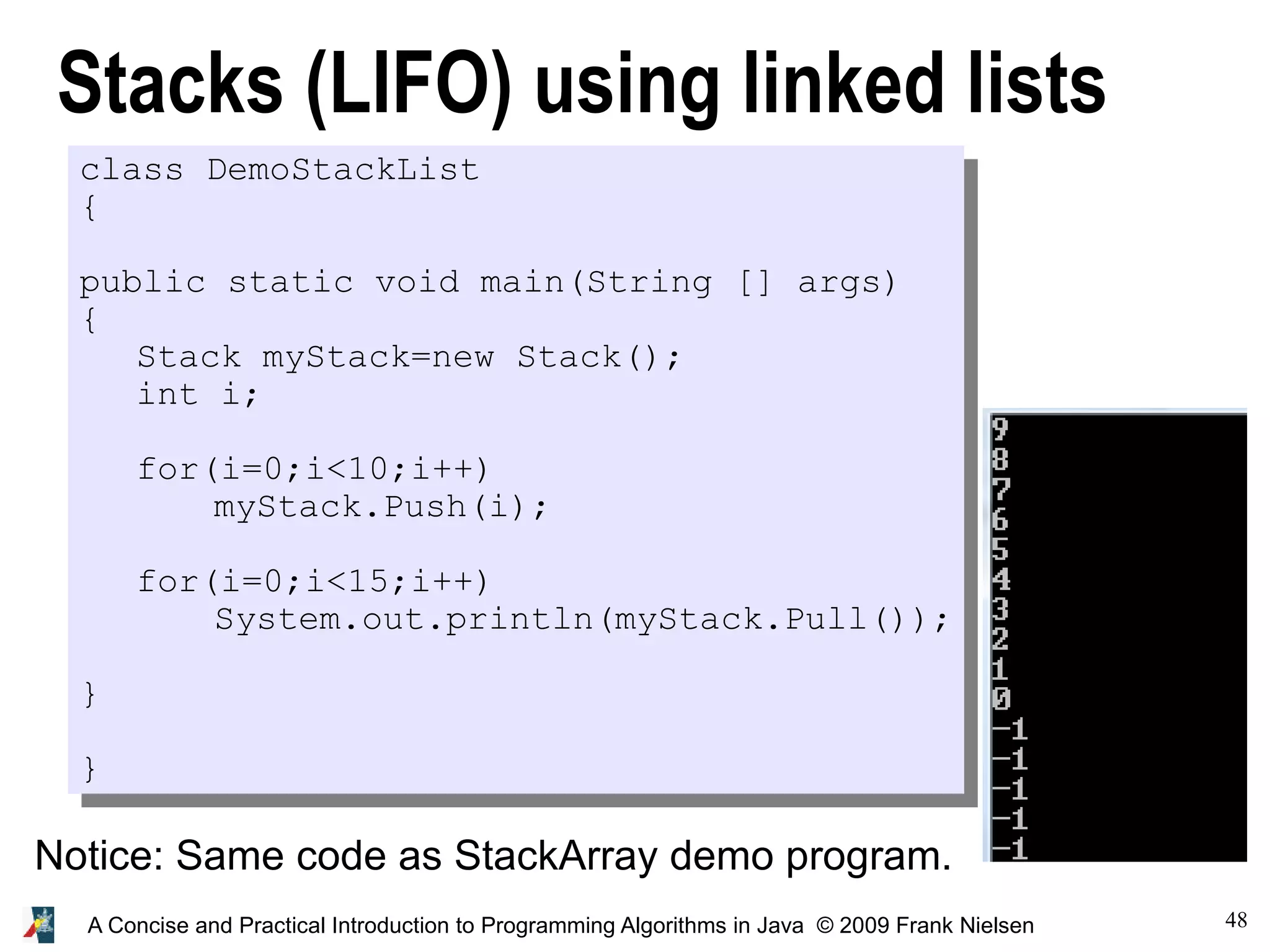 Stacks (LIFO) using linked lists

class DemoStackList
{

public static void main(String [] args)
{
  Stack myStack=new Stack();
  int i;

  for(i=0;i<10;i++)
    myStack.Push(i);

  for(i=0;i<15;i++)
    System.out.println(myStack.Pull());

}

}

9
8
7
6
5
4
3
2
1
0
-1
-1
-1
-1
-1

Notice: Same code as StackArray demo program.

A Concise and Practical Introduction to Programming Algorithms in Java © 2009 Frank Nielsen

48